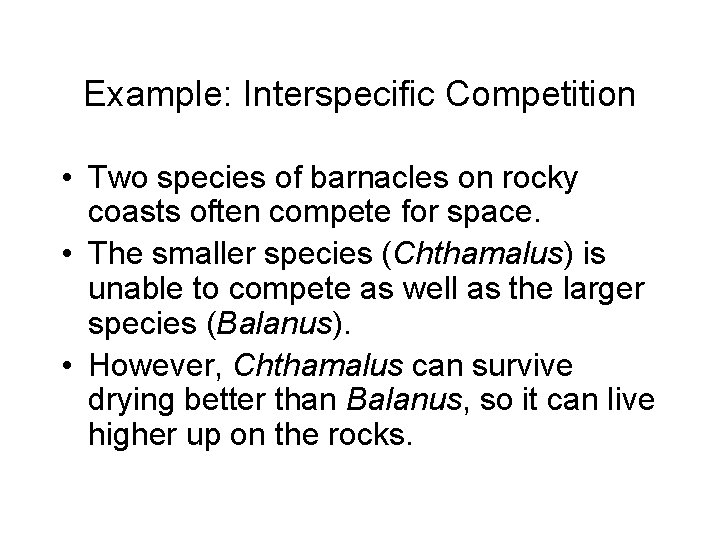 Example: Interspecific Competition

• Two species of barnacles on rocky coasts often compete for space.
• The smaller species (Chthamalus) is unable to compete as well as the larger species (Balanus).
• However, Chthamalus can survive drying better than Balanus, so it can live higher up on the rocks.